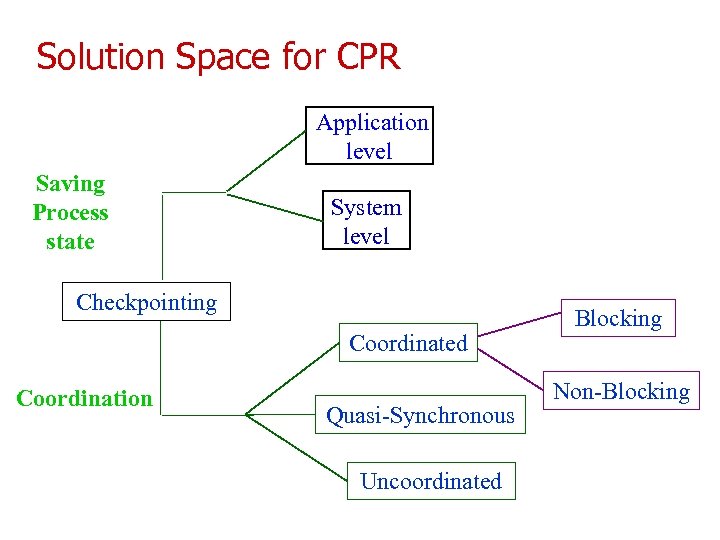 Solution Space for CPR

Saving Process state

Application level

System level

Checkpointing

Coordination

Coordinated

Blocking

Non-Blocking

Quasi-Synchronous

Uncoordinated